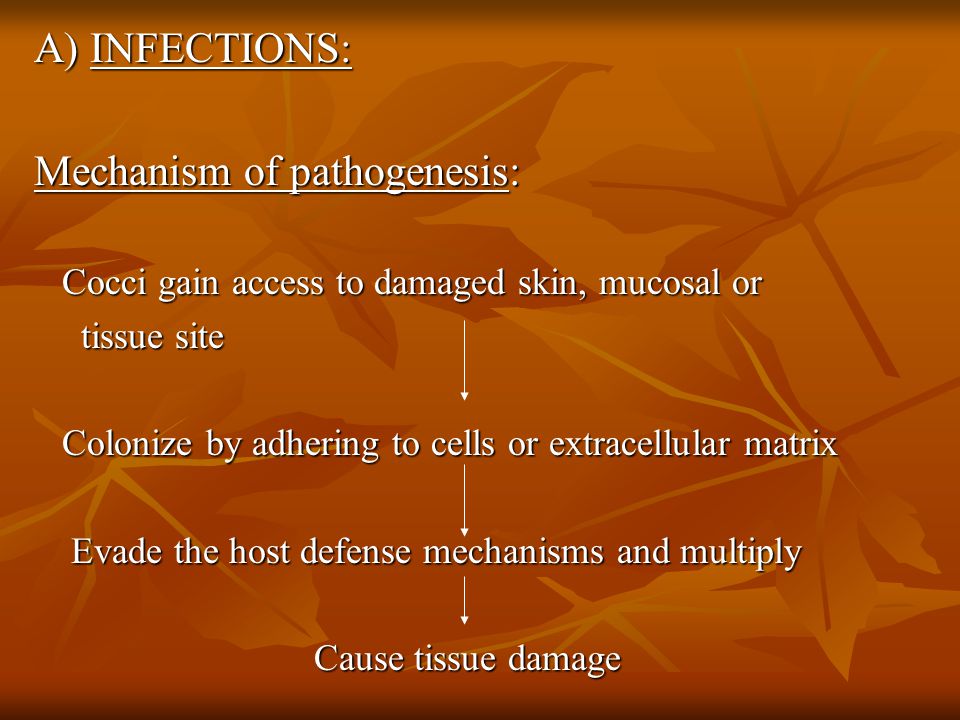 A) INFECTIONS:

Mechanism of pathogenesis:

Cocci gain access to damaged skin, mucosal or tissue site

Colonize by adhering to cells or extracellular matrix

Evade the host defense mechanisms and multiply

Cause tissue damage